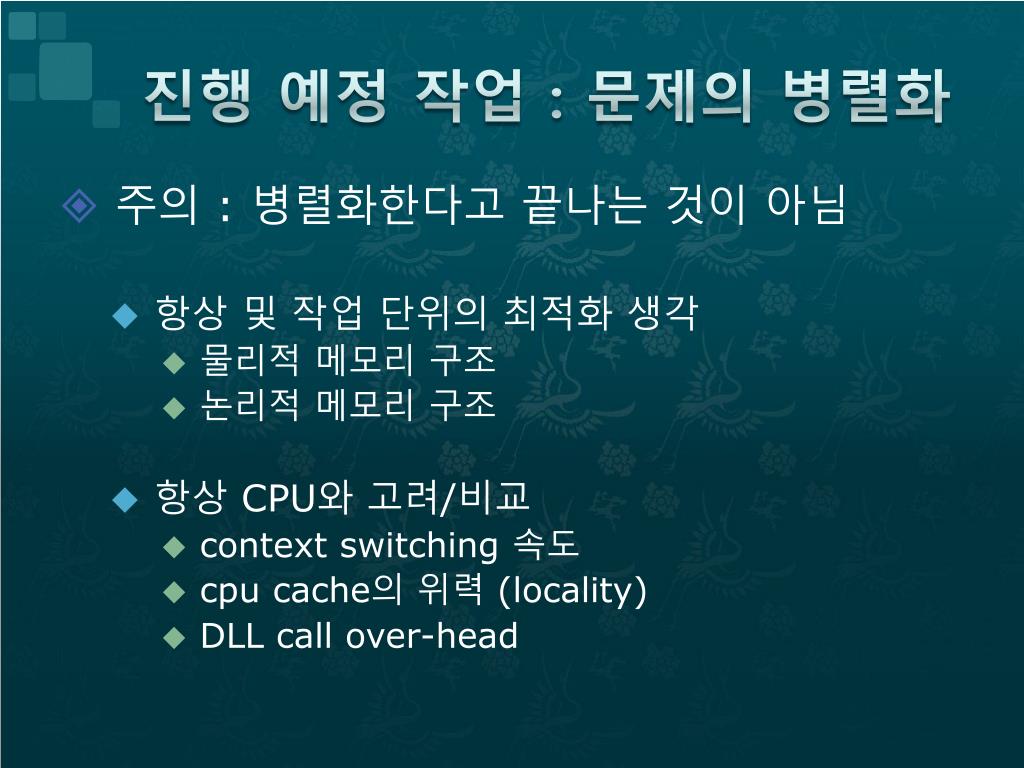 진행 예정 작업 : 문제의 병렬화

주의 : 병렬화한다고 끝나는 것이 아님

항상 및 작업 단위의 최적화 생각

물리적 메모리 구조

논리적 메모리 구조

항상 CPU와 고려/비교

context switching 속도

cpu cache의 위력 (locality)

DLL call over-head